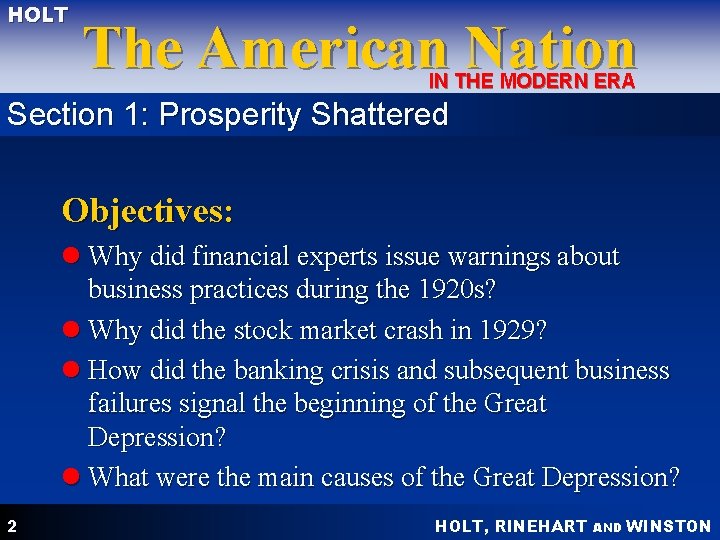 HOLT

The American Nation

IN THE MODERN ERA

Section 1: Prosperity Shattered

Objectives:

- Why did financial experts issue warnings about business practices during the 1920s?
- Why did the stock market crash in 1929?
- How did the banking crisis and subsequent business failures signal the beginning of the Great Depression?
- What were the main causes of the Great Depression?

2

HOLT, RINEHART AND WINSTON